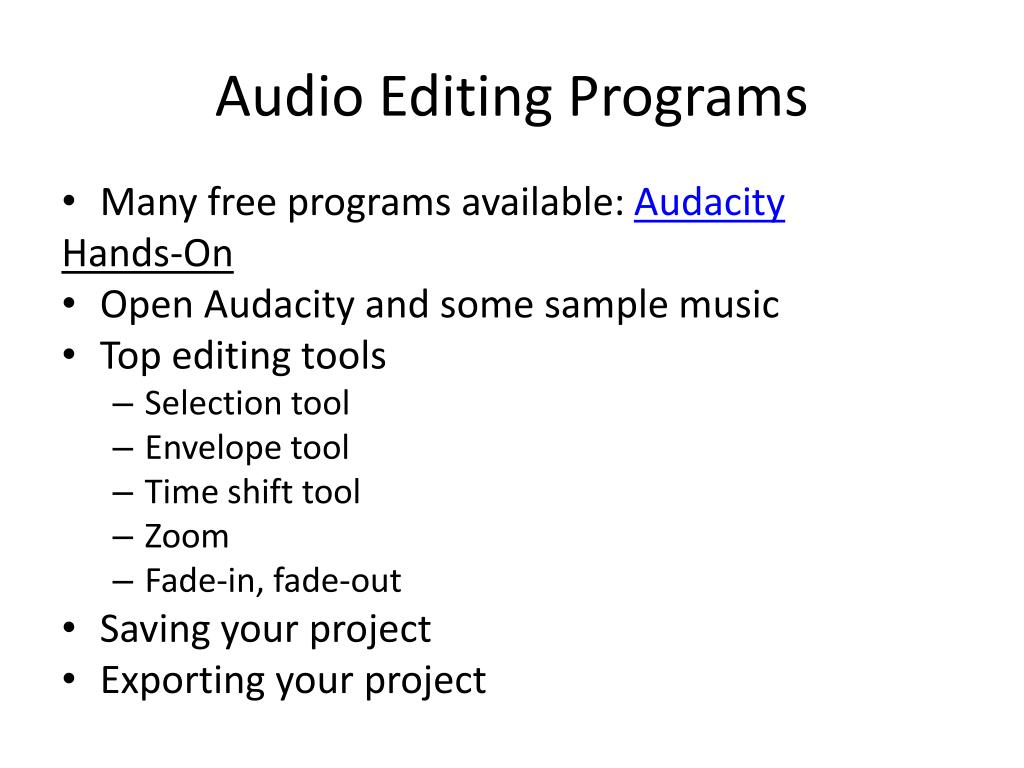 Audio Editing Programs

• Many free programs available: Audacity

Hands-On

• Open Audacity and some sample music
• Top editing tools
  – Selection tool
  – Envelope tool
  – Time shift tool
  – Zoom
  – Fade-in, fade-out
• Saving your project
• Exporting your project